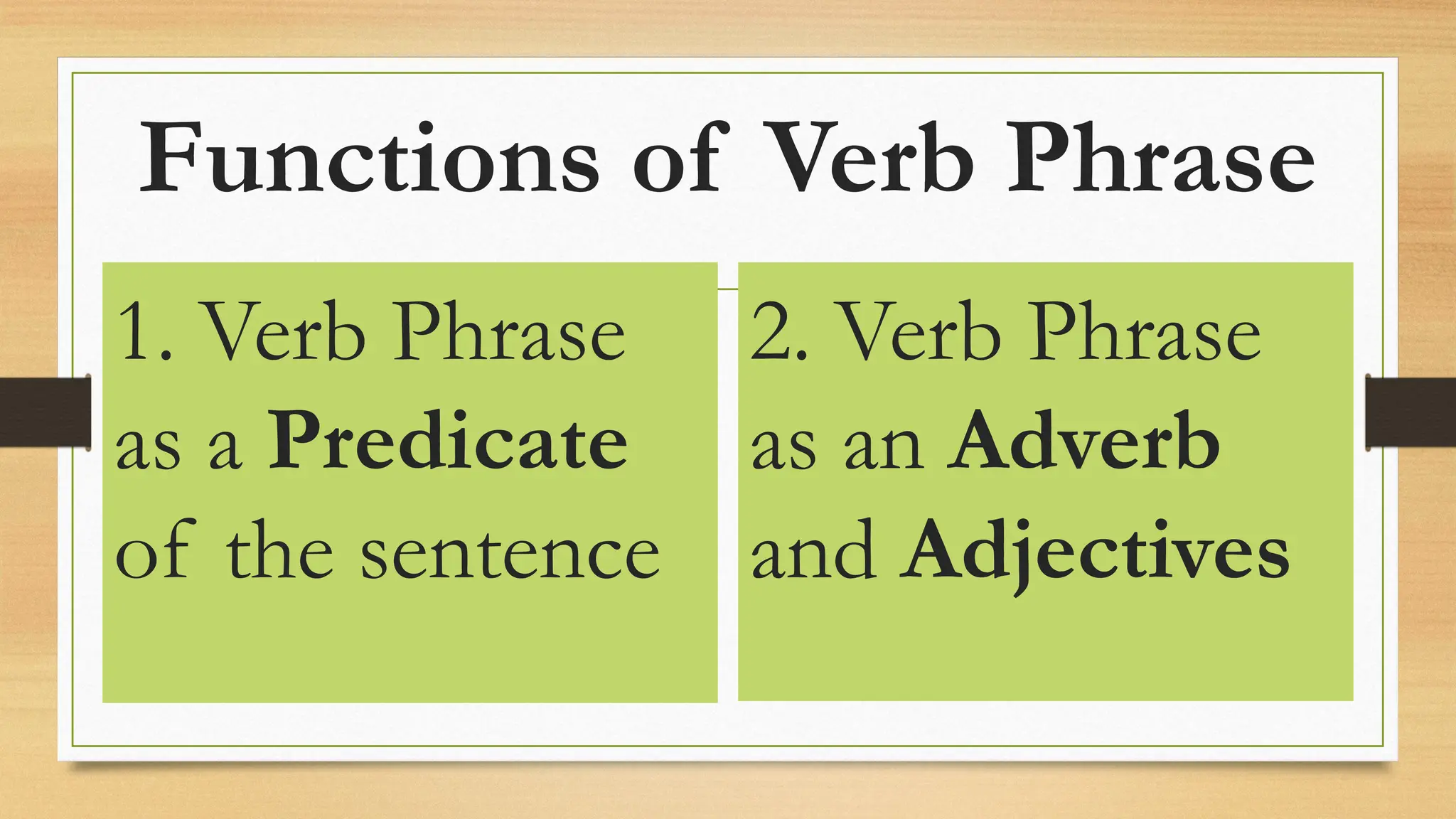 Functions of Verb Phrase

1. Verb Phrase as a Predicate of the sentence

2. Verb Phrase as an Adverb and Adjectives